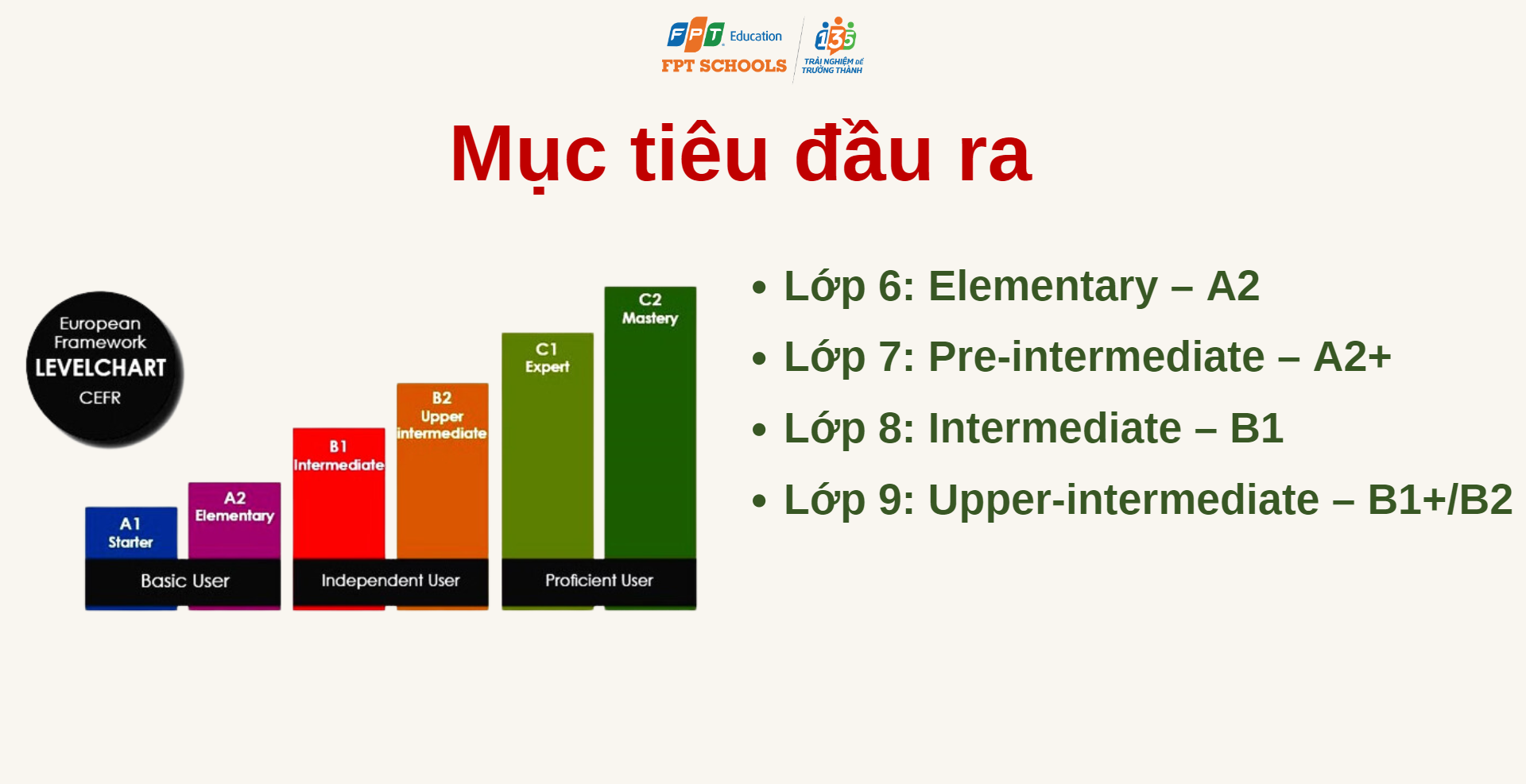 FPT Education
FPT SCHOOLS
135
TRẢI NGHIỆM ĐỂ TRƯỞNG THÀNH

Mục tiêu đầu ra

European Framework
LEVELCHART
CEFR

A1
Starter

A2
Elementary

B1
Intermediate

B2
Upper intermediate

C1
Expert

C2
Mastery

Basic User

Independent User

Proficient User

• Lớp 6: Elementary – A2
• Lớp 7: Pre-intermediate – A2+
• Lớp 8: Intermediate – B1
• Lớp 9: Upper-intermediate – B1+/B2